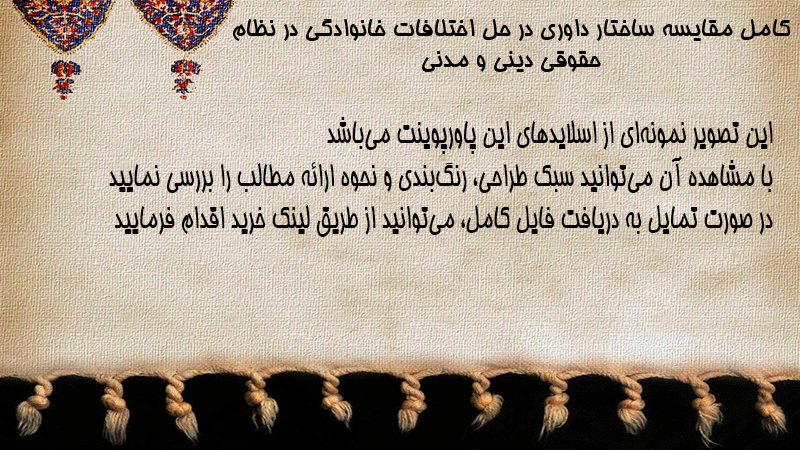 کامل مقایسه ساختار داوری در حل اختلافات خانوادگی در نظام حقوقی دینی و مدنی

این تصویر نمونه‌ای از اسلایدهای این پاورپوینت می‌باشد
با مشاهده آن می‌توانید سبک طراحی، رنگ‌بندی و نحوه ارائه مطالب را بررسی نمایید
در صورت تمایل به دریافت فایل کامل، می‌توانید از طریق لینک خرید اقدام فرمایید